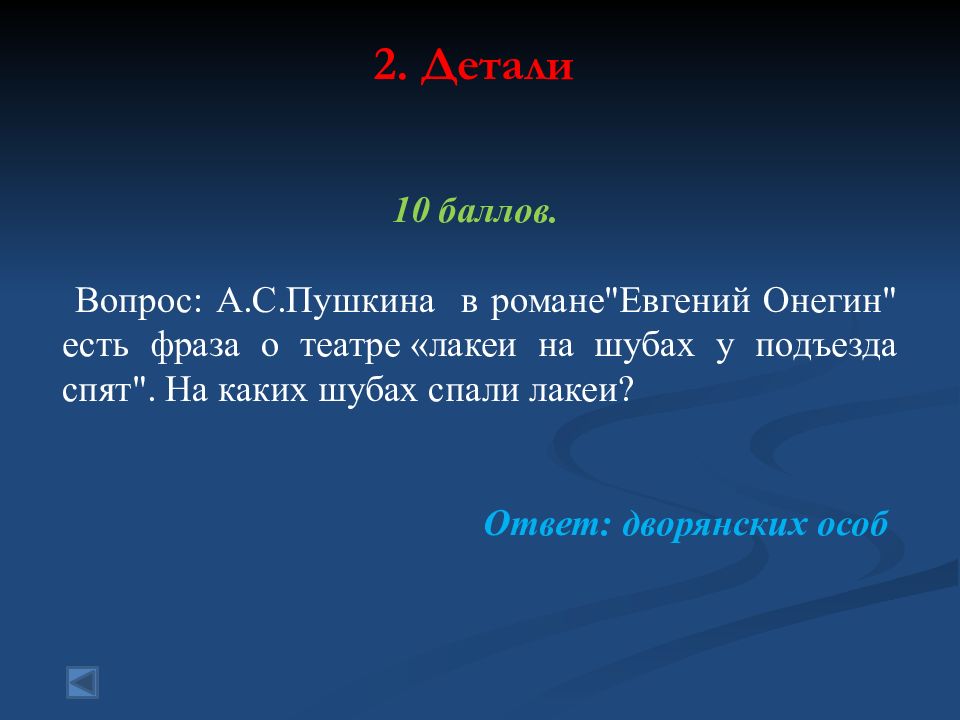 2. Детали

10 баллов.

Вопрос: А.С.Пушкина в романе"Евгений Онегин" есть фраза о театре «лакеи на шубах у подъезда спят". На каких шубах спали лакеи?

Ответ: дворянских особ